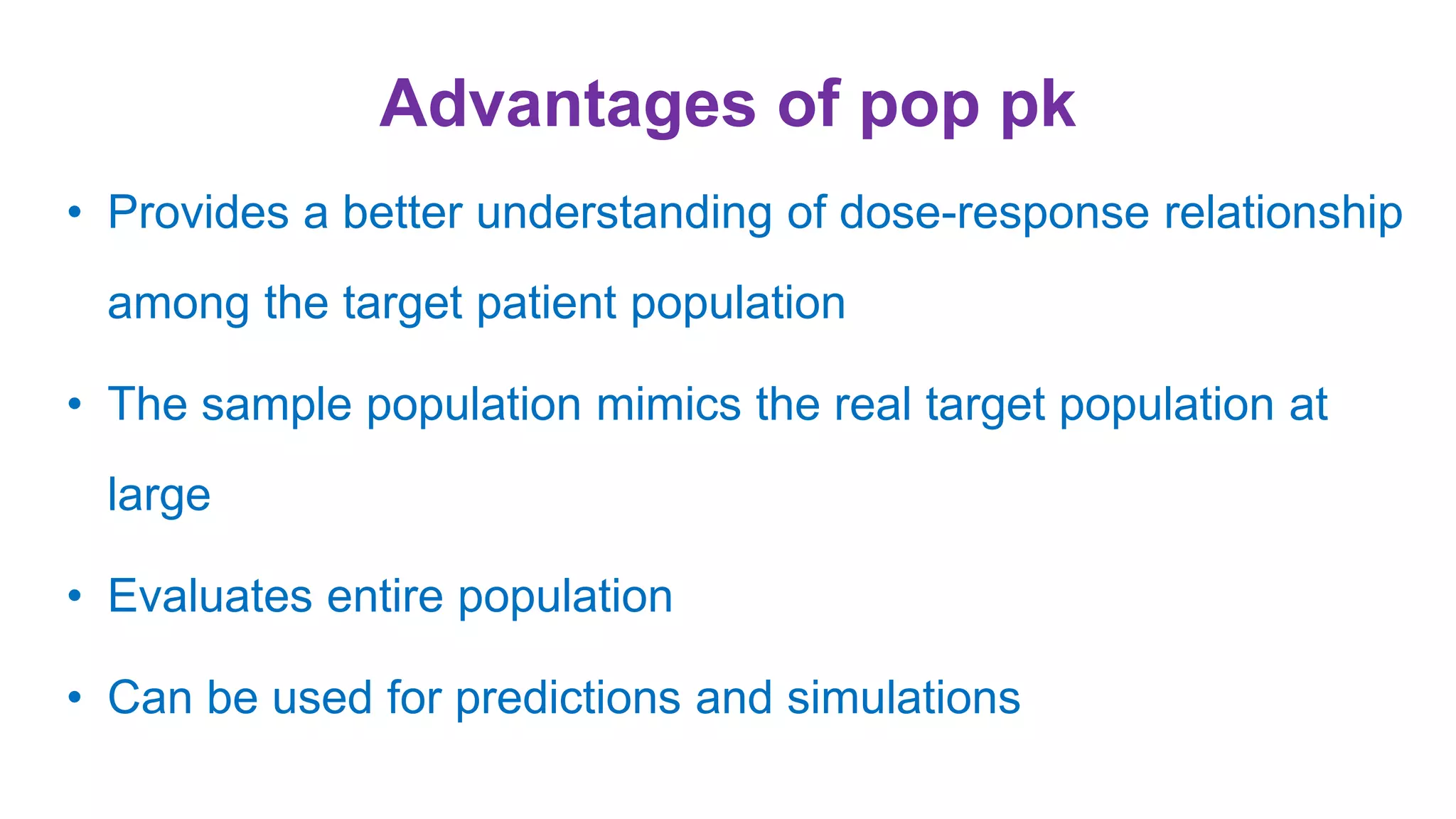 Advantages of pop pk

• Provides a better understanding of dose-response relationship among the target patient population

• The sample population mimics the real target population at large

• Evaluates entire population

• Can be used for predictions and simulations